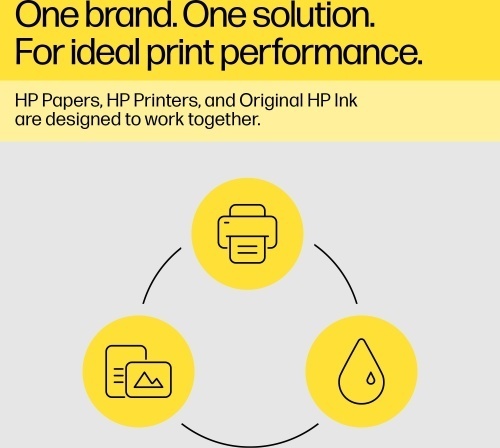 One brand. One solution.
For ideal print performance.

HP Papers, HP Printers, and Original HP Ink are designed to work together.